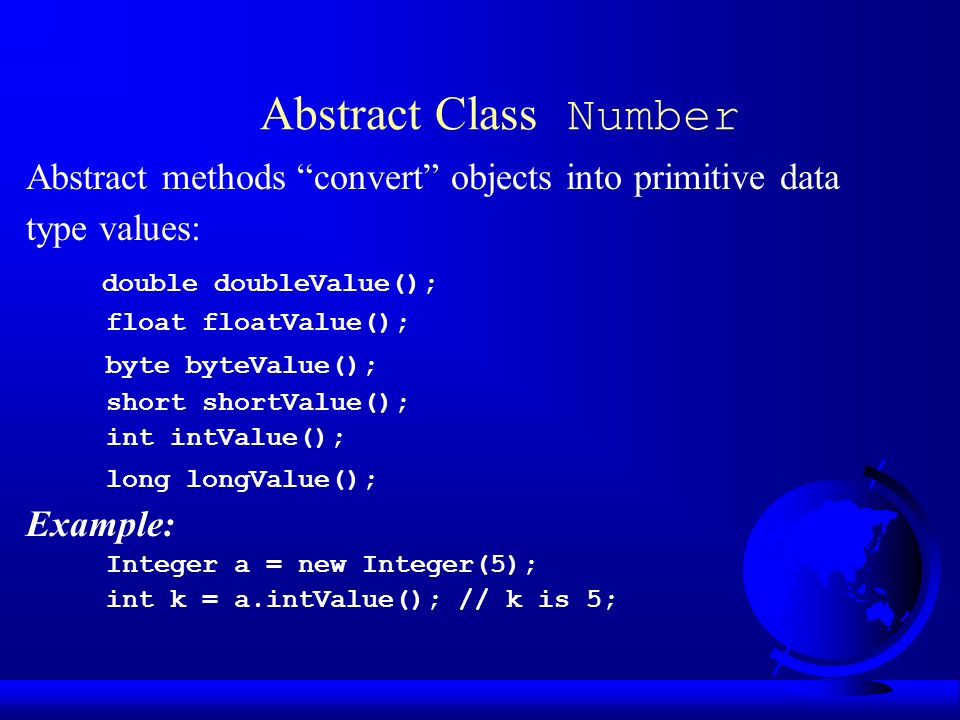 Abstract Class Number

Abstract methods “convert” objects into primitive data type values:

double doubleValue();
float floatValue();
byte byteValue();
short shortValue();
int intValue();
long longValue();

Example:

Integer a = new Integer(5);
int k = a.intValue(); // k is 5;